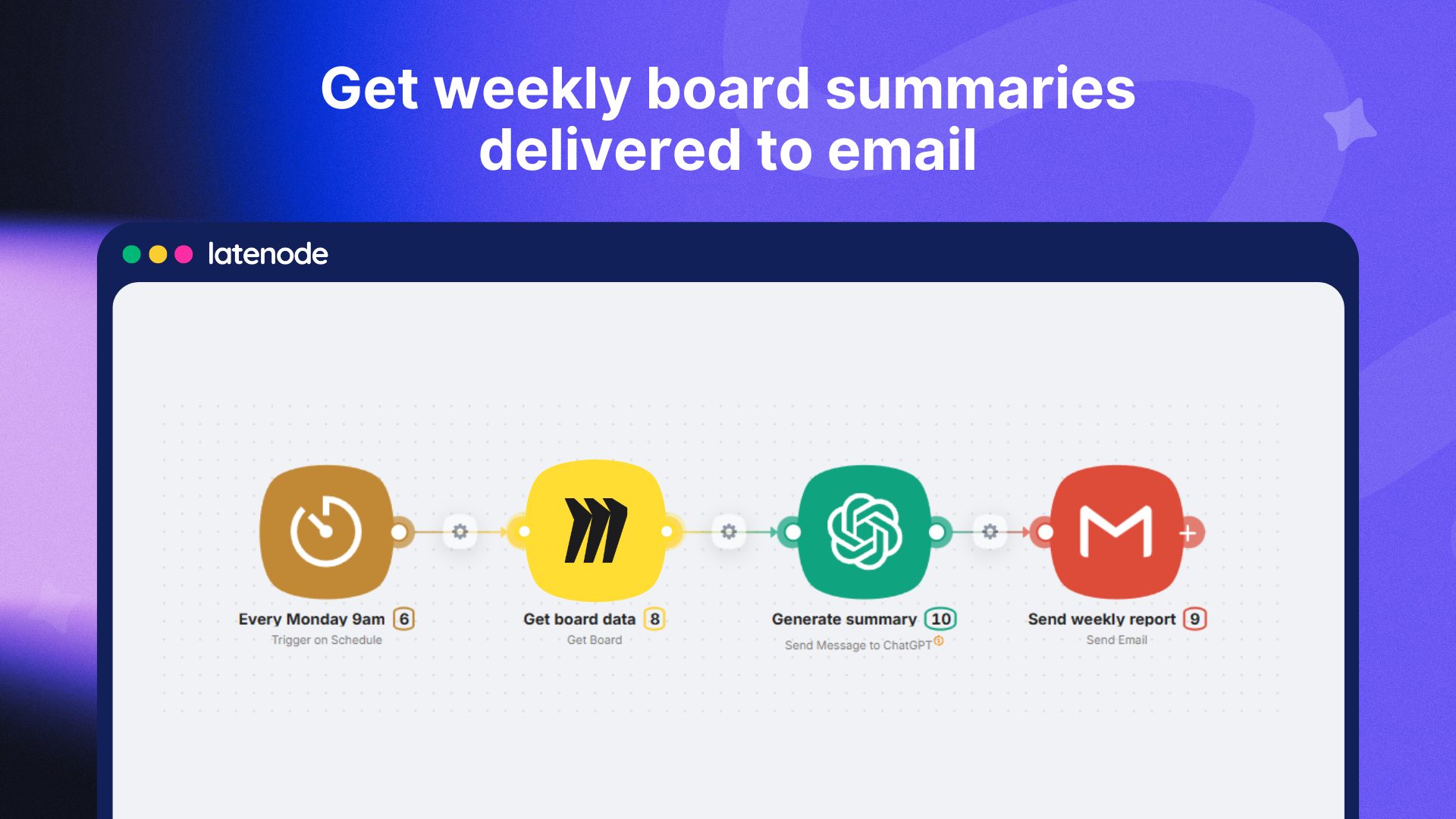 Get weekly board summaries delivered to email

latenode

Every Monday 9am 6
Trigger on Schedule

Get board data 8
Get Board

Generate summary 10
Send Message to ChatGPT

Send weekly report 9
Send Email